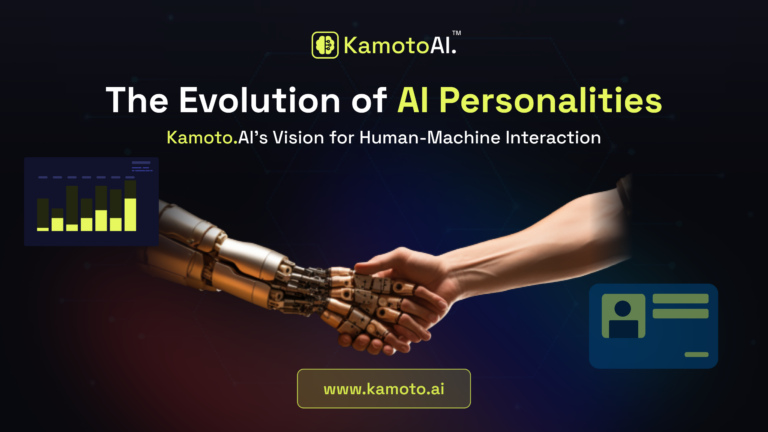 KamotoAI.™

The Evolution of AI Personalities

Kamoto.AI's Vision for Human-Machine Interaction

www.kamoto.ai